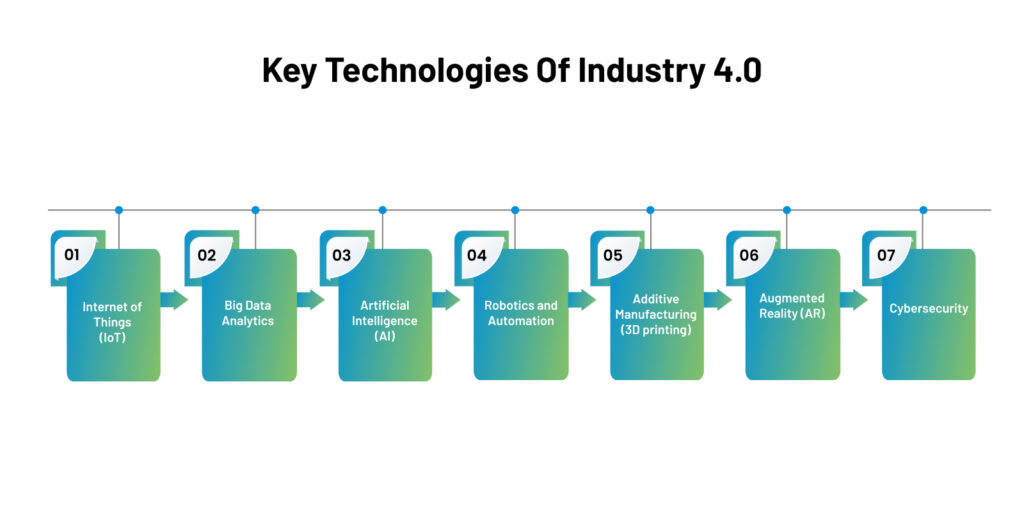 Key Technologies Of Industry 4.0

01
Internet of Things (IoT)

02
Big Data Analytics

03
Artificial Intelligence (AI)

04
Robotics and Automation

05
Additive Manufacturing (3D printing)

06
Augmented Reality (AR)

07
Cybersecurity